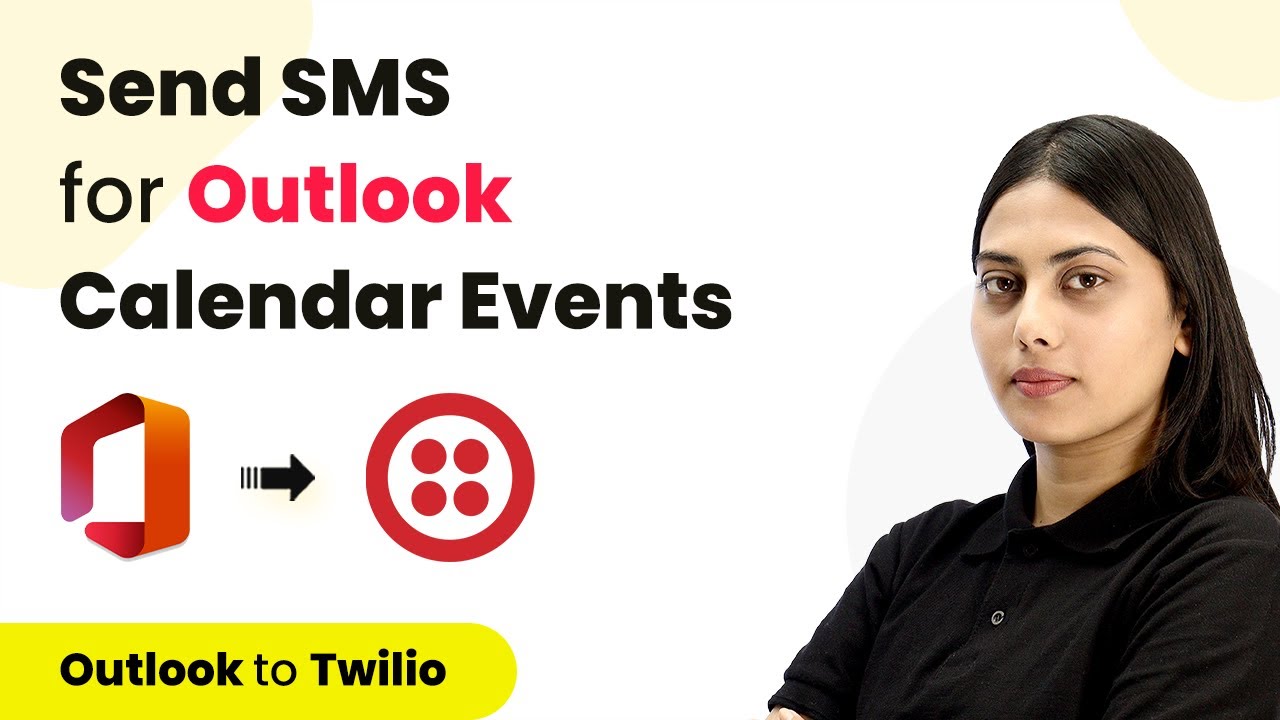 Send SMS for Outlook Calendar Events

Outlook to Twilio